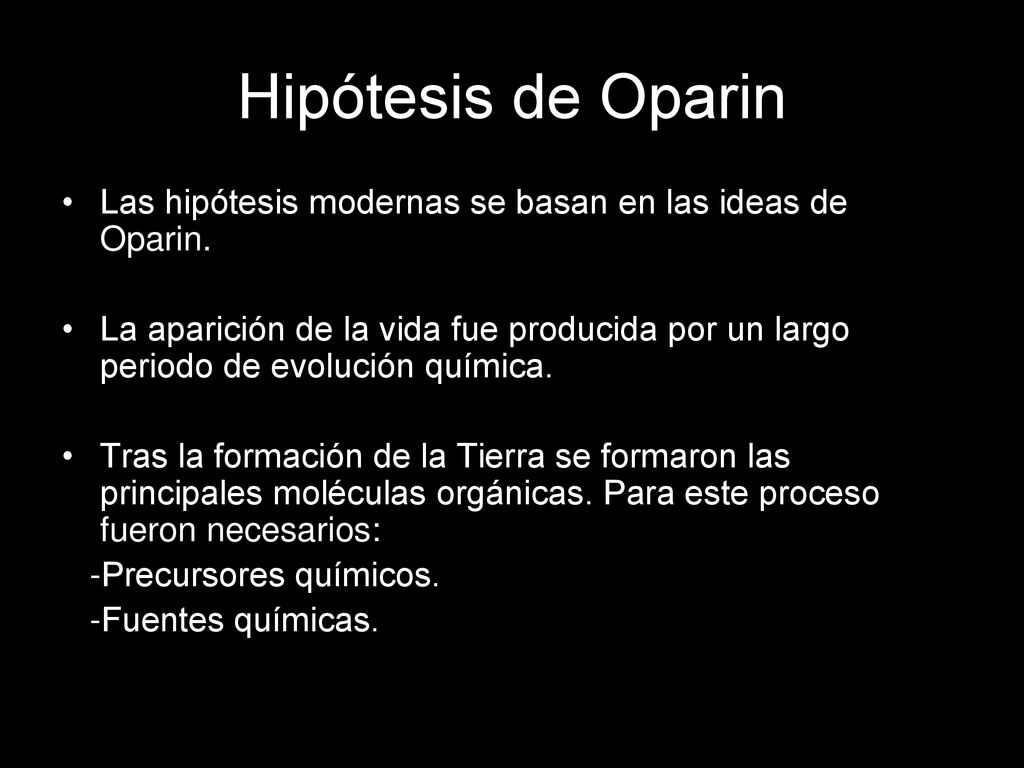 Hipótesis de Oparin

• Las hipótesis modernas se basan en las ideas de Oparin.

• La aparición de la vida fue producida por un largo periodo de evolución química.

• Tras la formación de la Tierra se formaron las principales moléculas orgánicas. Para este proceso fueron necesarios:
-Precursores químicos.
-Fuentes químicas.